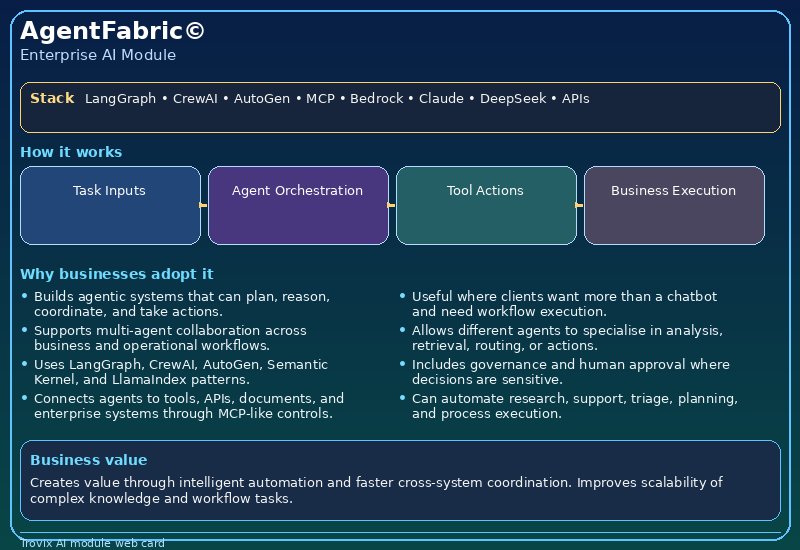 AgentFabric©
Enterprise AI Module

Stack LangGraph • CrewAI • AutoGen • MCP • Bedrock • Claude • DeepSeek • APIs

How it works

Task Inputs

Agent Orchestration

Tool Actions

Business Execution

Why businesses adopt it

• Builds agentic systems that can plan, reason, coordinate, and take actions.
• Supports multi-agent collaboration across business and operational workflows.
• Uses LangGraph, CrewAI, AutoGen, Semantic Kernel, and LlamaIndex patterns.
• Connects agents to tools, APIs, documents, and enterprise systems through MCP-like controls.

• Useful where clients want more than a chatbot and need workflow execution.
• Allows different agents to specialise in analysis, retrieval, routing, or actions.
• Includes governance and human approval where decisions are sensitive.
• Can automate research, support, triage, planning, and process execution.

Business value

Creates value through intelligent automation and faster cross-system coordination. Improves scalability of complex knowledge and workflow tasks.

Irovix AI module web card